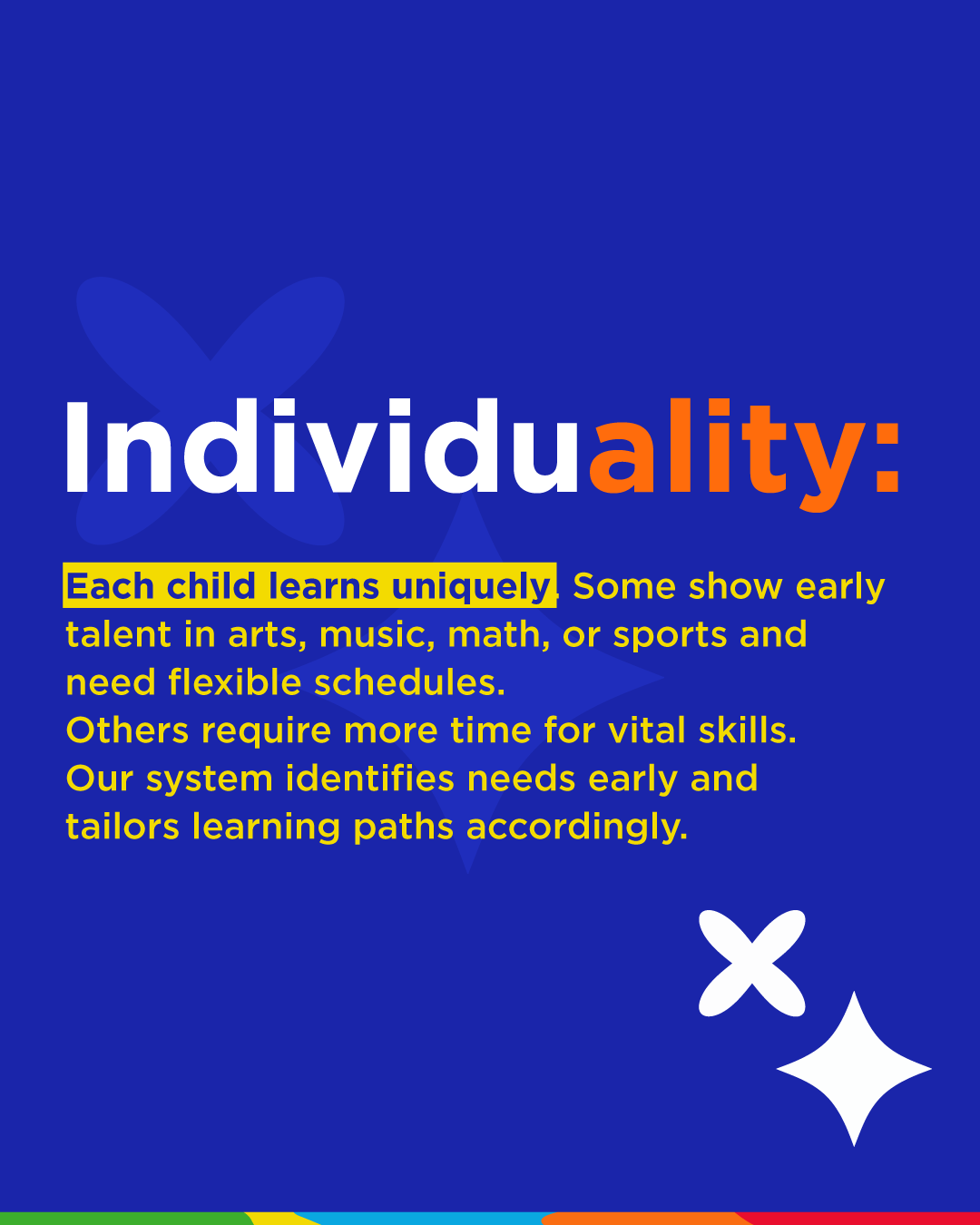 Individuality:

Each child learns uniquely. Some show early talent in arts, music, math, or sports and need flexible schedules.
Others require more time for vital skills.
Our system identifies needs early and tailors learning paths accordingly.